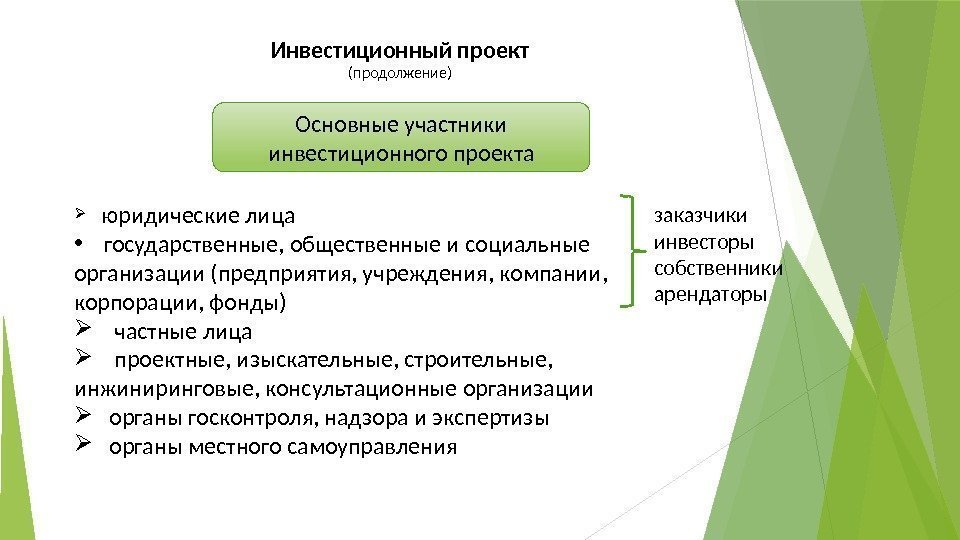 Инвестиционный проект
(продолжение)

Основные участники инвестиционного проекта

➢ юридические лица
• государственные, общественные и социальные организации (предприятия, учреждения, компании, корпорации, фонды)
➢ частные лица
➢ проектные, изыскательные, строительные, инжиниринговые, консультационные организации
➢ органы госконтроля, надзора и экспертизы
➢ органы местного самоуправления

заказчики
инвесторы
собственники
арендаторы